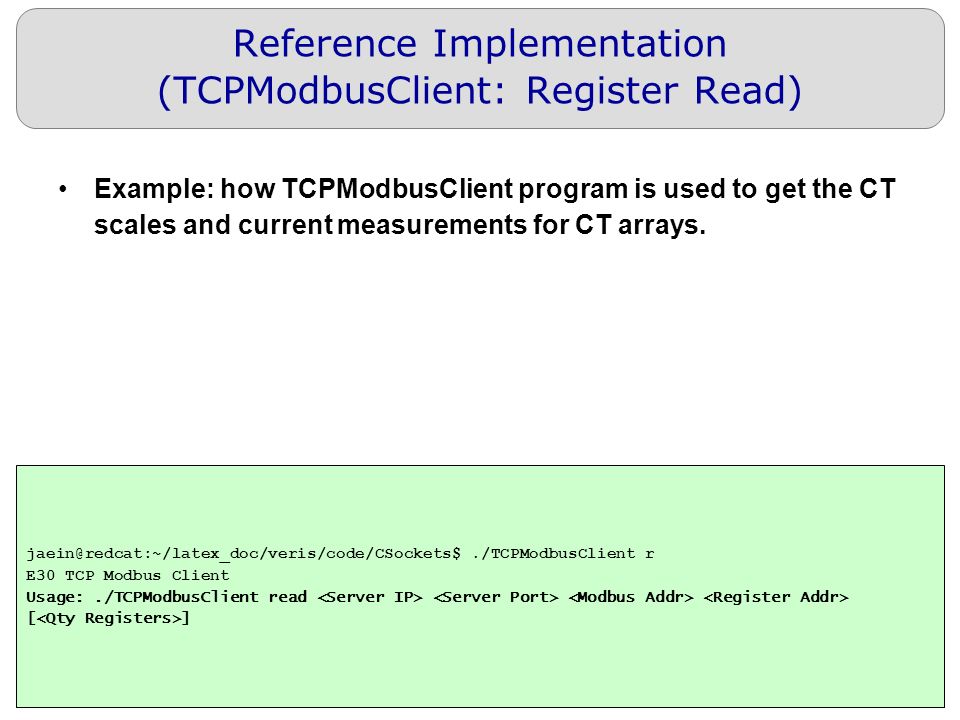 Reference Implementation
(TCPModbusClient: Register Read)

• Example: how TCPModbusClient program is used to get the CT scales and current measurements for CT arrays.

jaein@redcat:~/latex_doc/veris/code/CSockets$ ./TCPModbusClient r
E30 TCP Modbus Client
Usage: ./TCPModbusClient read <Server IP> <Server Port> <Modbus Addr> <Register Addr> [<Qty Registers>]